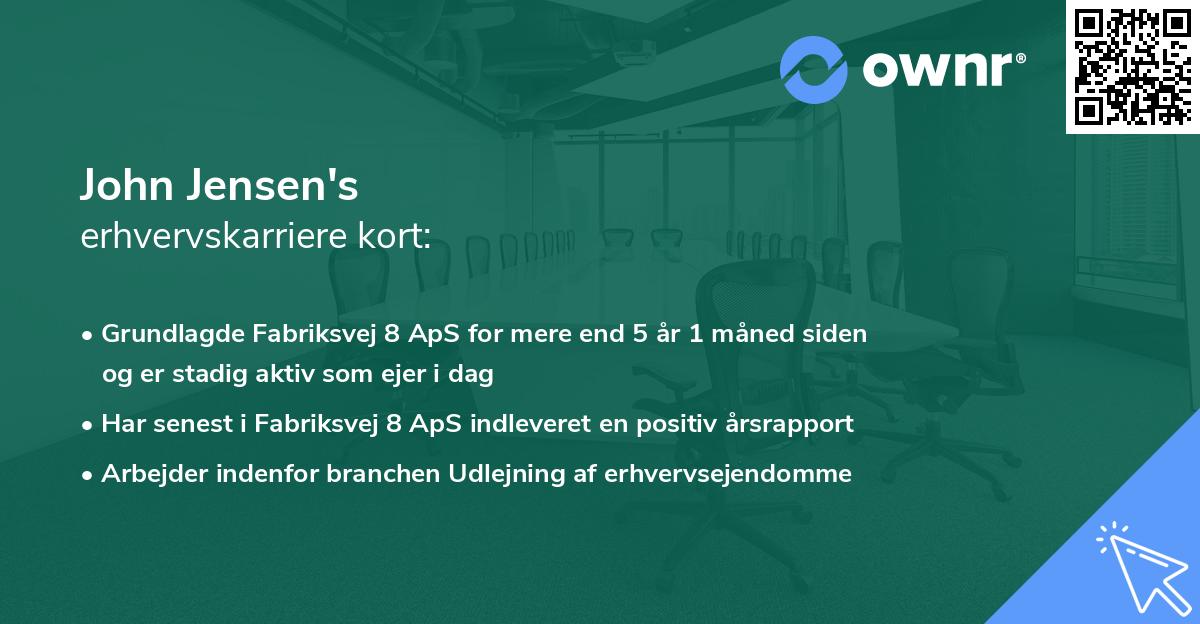 ownr®

John Jensen's
erhvervskarriere kort:

• Grundlagde Fabriksvej 8 ApS for mere end 5 år 1 måned siden og er stadig aktiv som ejer i dag
• Har senest i Fabriksvej 8 ApS indleveret en positiv årsrapport
• Arbejder indenfor branchen Udlejning af erhvervsejendomme